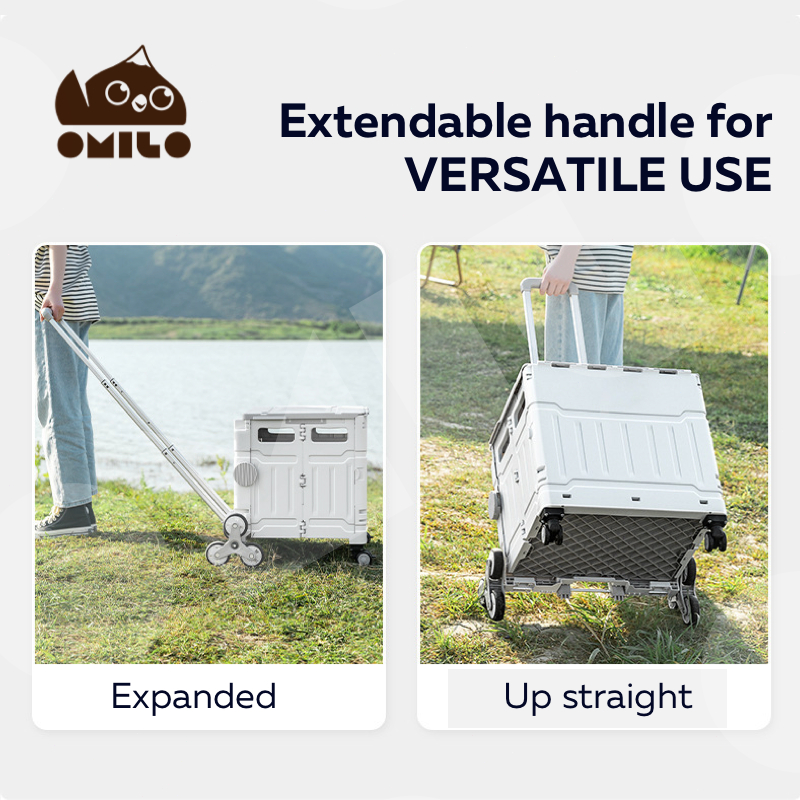 OMILO

Extendable handle for VERSATILE USE

Expanded

Up straight